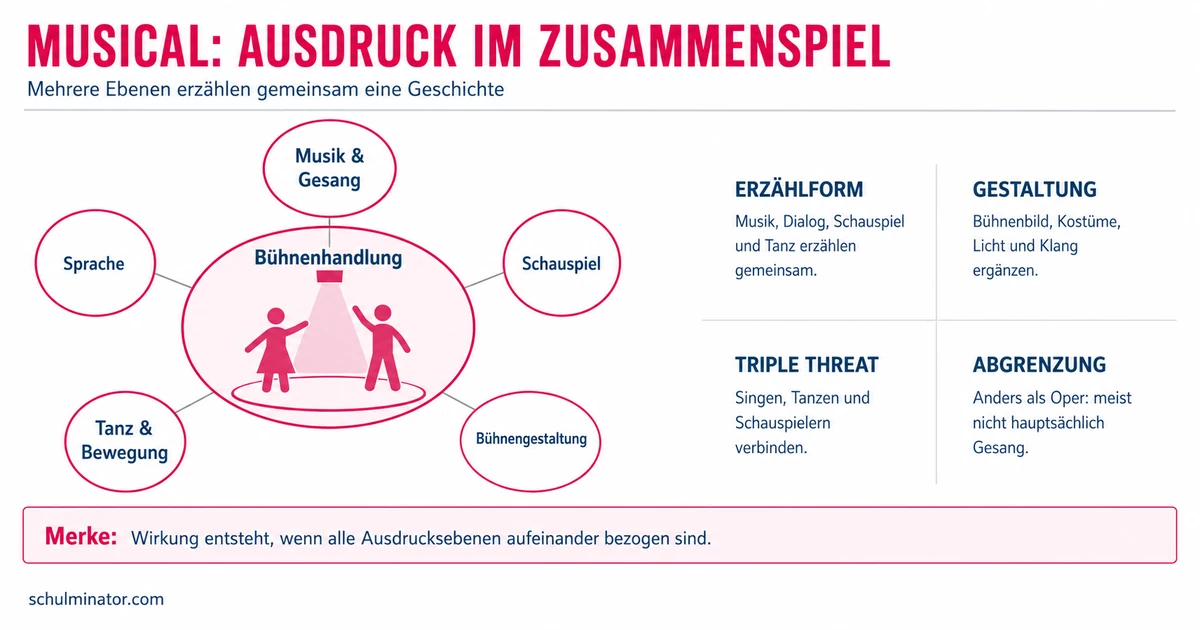 MUSICAL: AUSDRUCK IM ZUSAMMENSPIEL

Mehrere Ebenen erzählen gemeinsam eine Geschichte

Musik & Gesang

Sprache

Bühnenhandlung

Schauspiel

Tanz & Bewegung

Bühnengestaltung

ERZÄHLFORM
Musik, Dialog, Schauspiel und Tanz erzählen gemeinsam.

GESTALTUNG
Bühnenbild, Kostüme, Licht und Klang ergänzen.

TRIPLE THREAT
Singen, Tanzen und Schauspielern verbinden.

ABGRENZUNG
Anders als Oper: meist nicht hauptsächlich Gesang.

Merke: Wirkung entsteht, wenn alle Ausdrucksebenen aufeinander bezogen sind.

schulminator.com